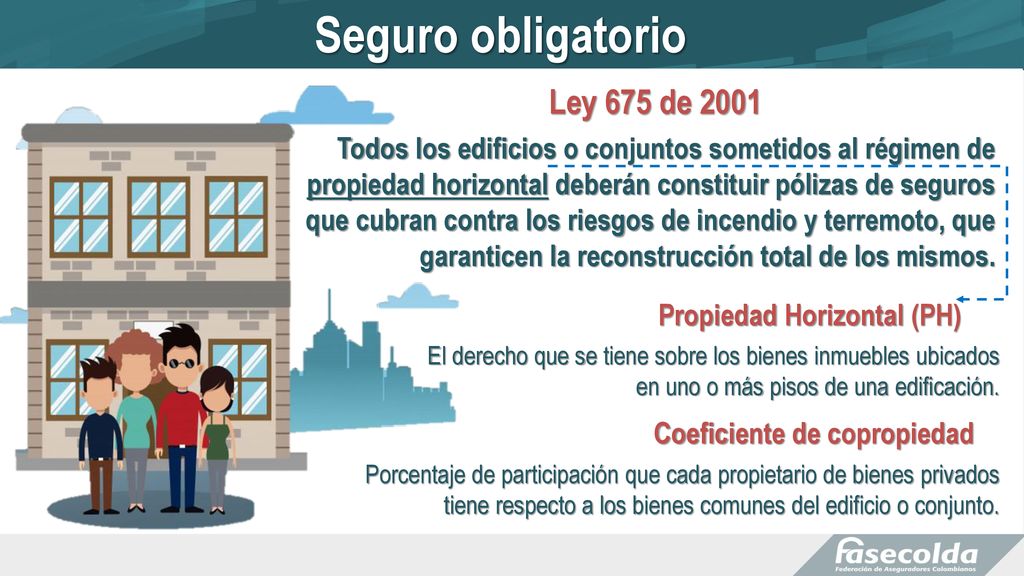 Seguro obligatorio

Ley 675 de 2001

Todos los edificios o conjuntos sometidos al régimen de propiedad horizontal deberán constituir pólizas de seguros que cubran contra los riesgos de incendio y terremoto, que garanticen la reconstrucción total de los mismos.

Propiedad Horizontal (PH)

El derecho que se tiene sobre los bienes inmuebles ubicados en uno o más pisos de una edificación.

Coeficiente de copropiedad

Porcentaje de participación que cada propietario de bienes privados tiene respecto a los bienes comunes del edificio o conjunto.

fasecolda
Federación de Aseguradores Colombianos